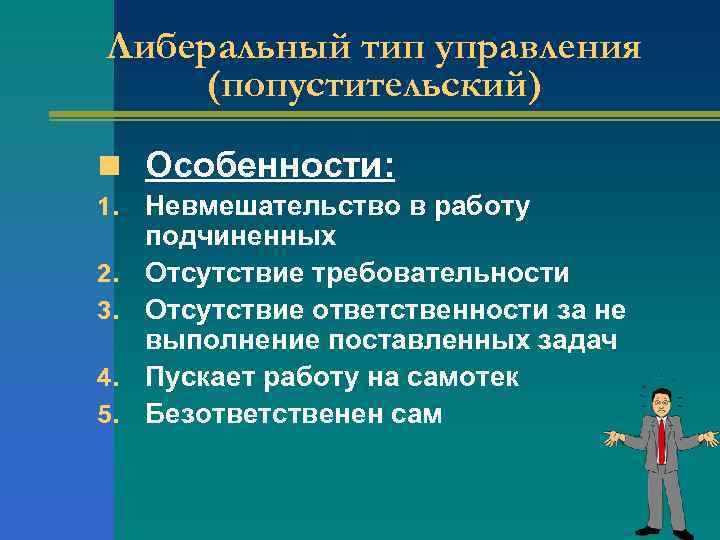 Либеральный тип управления (попустительский)

Особенности:

1. Невмешательство в работу подчиненных
2. Отсутствие требовательности
3. Отсутствие ответственности за не выполнение поставленных задач
4. Пускает работу на самотек
5. Безответственен сам